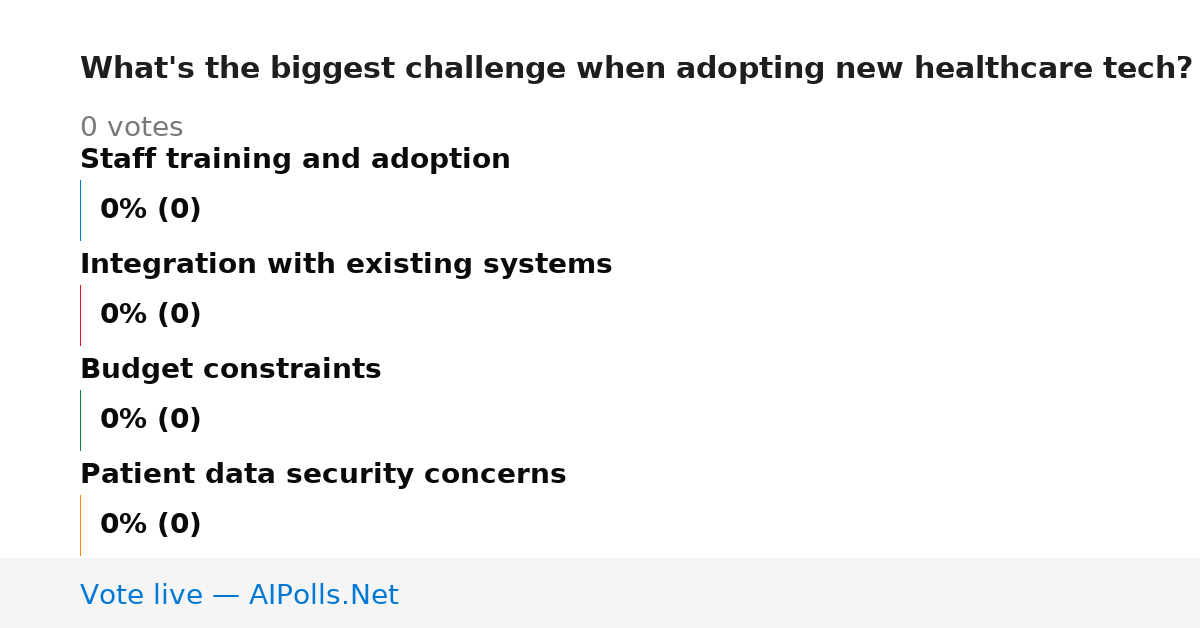 What's the biggest challenge when adopting new healthcare tech?

0 votes

Staff training and adoption

0% (0)

Integration with existing systems

0% (0)

Budget constraints

0% (0)

Patient data security concerns

0% (0)

Vote live — AIPolls.Net